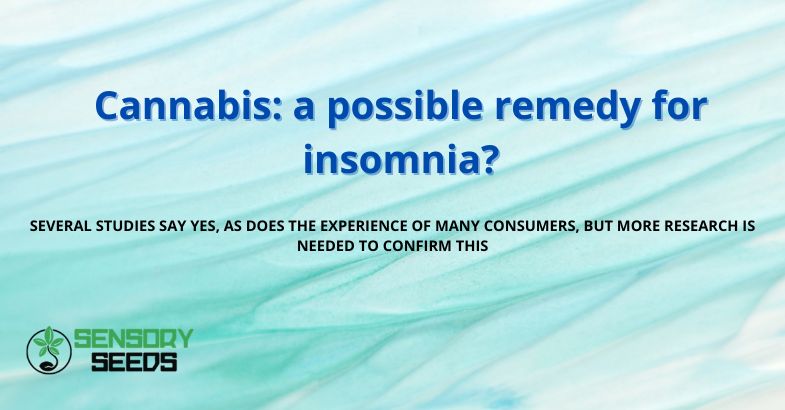 Cannabis: a possible remedy for insomnia?

SEVERAL STUDIES SAY YES, AS DOES THE EXPERIENCE OF MANY CONSUMERS, BUT MORE RESEARCH IS NEEDED TO CONFIRM THIS

SENSORY SEEDS